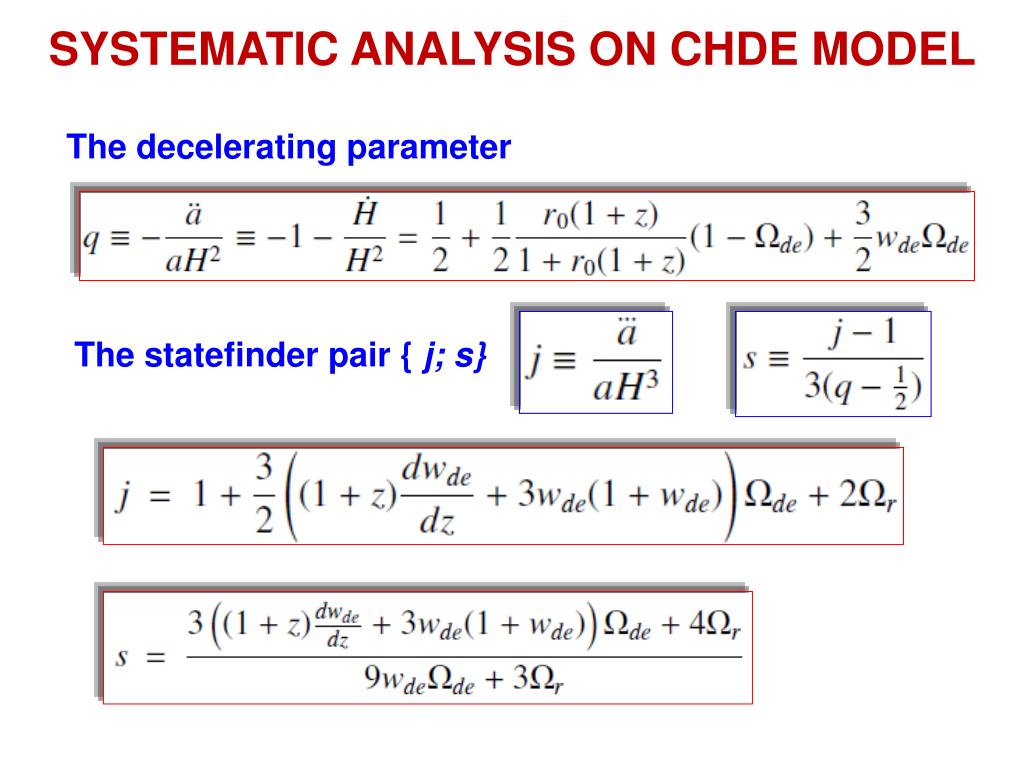 SYSTEMATIC ANALYSIS ON CHDE MODEL

The decelerating parameter

$q \equiv -\frac{\ddot{a}}{aH^2} \equiv -1 - \frac{\dot{H}}{H^2} = \frac{1}{2} + \frac{1}{2}\frac{r_0(1+z)}{1+r_0(1+z)}(1-\Omega_{de}) + \frac{3}{2}w_{de}\Omega_{de}$

The statefinder pair { j; s}

$j \equiv \frac{\dddot{a}}{aH^3}$

$s \equiv \frac{j-1}{3(q-\frac{1}{2})}$

$j = 1 + \frac{3}{2}\left((1+z)\frac{dw_{de}}{dz} + 3w_{de}(1+w_{de})\right)\Omega_{de} + 2\Omega_r$

$s = \frac{3\left((1+z)\frac{dw_{de}}{dz} + 3w_{de}(1+w_{de})\right)\Omega_{de} + 4\Omega_r}{9w_{de}\Omega_{de} + 3\Omega_r}$